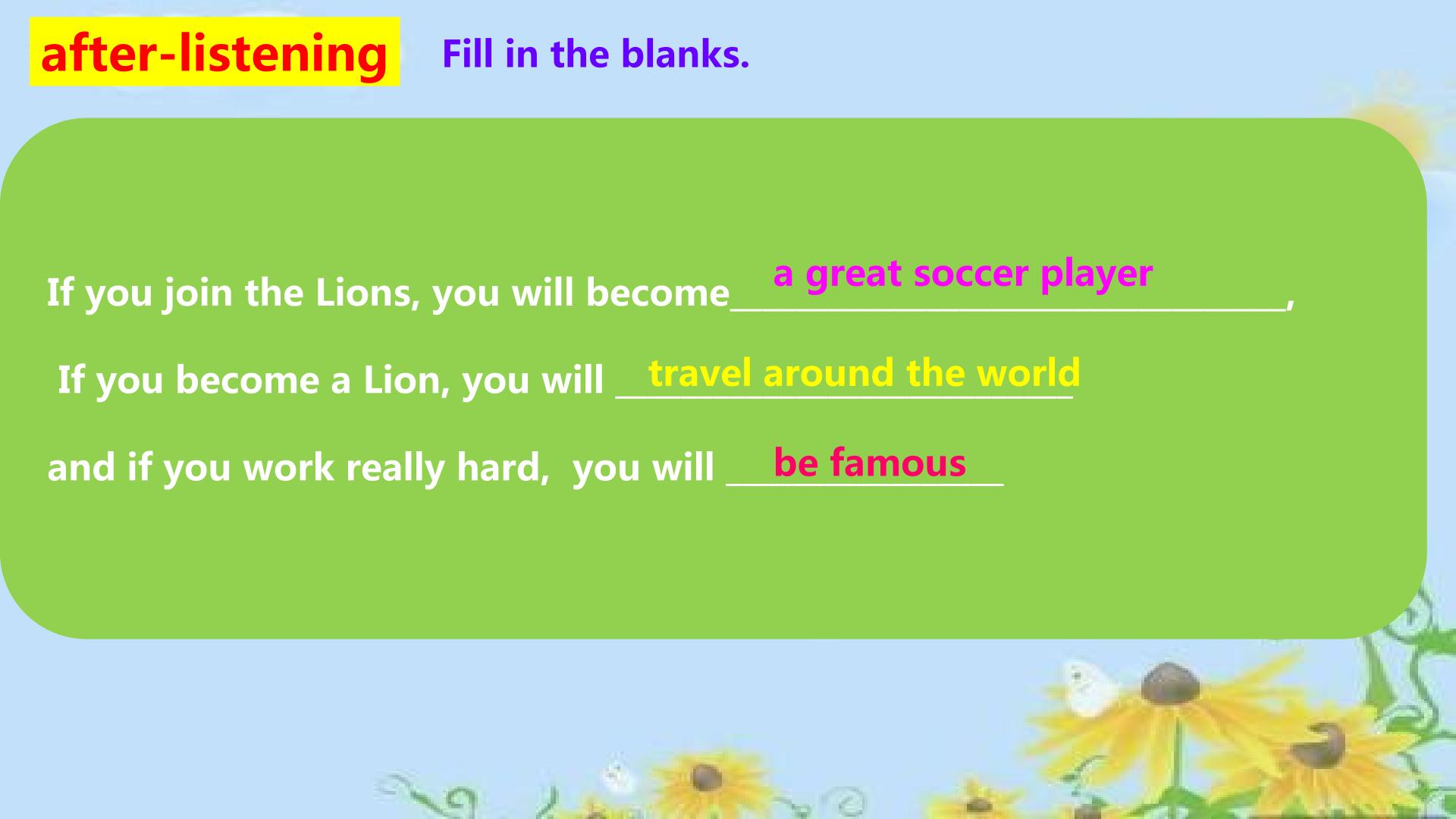 after-listening

Fill in the blanks.

If you join the Lions, you will become a great soccer player,

If you become a Lion, you will travel around the world

and if you work really hard, you will be famous